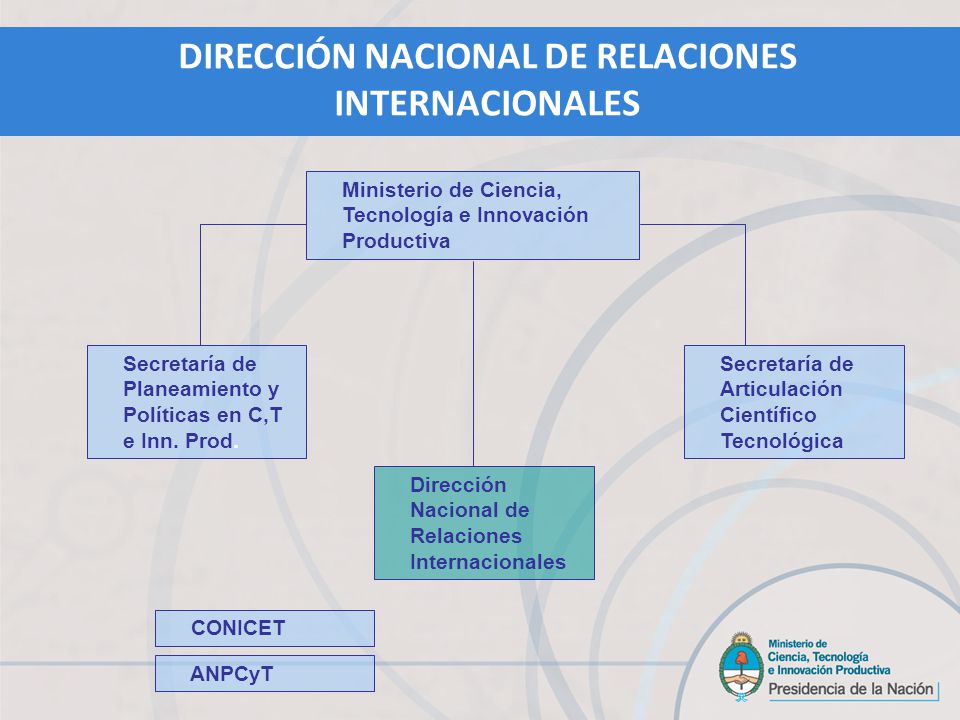 DIRECCIÓN NACIONAL DE RELACIONES INTERNACIONALES

Ministerio de Ciencia, Tecnología e Innovación Productiva

Secretaría de Planeamiento y Políticas en C,T e Inn. Prod.

Secretaría de Articulación Científico Tecnológica

Dirección Nacional de Relaciones Internacionales

CONICET

ANPCyT

Ministerio de Ciencia, Tecnología e Innovación Productiva
Presidencia de la Nación